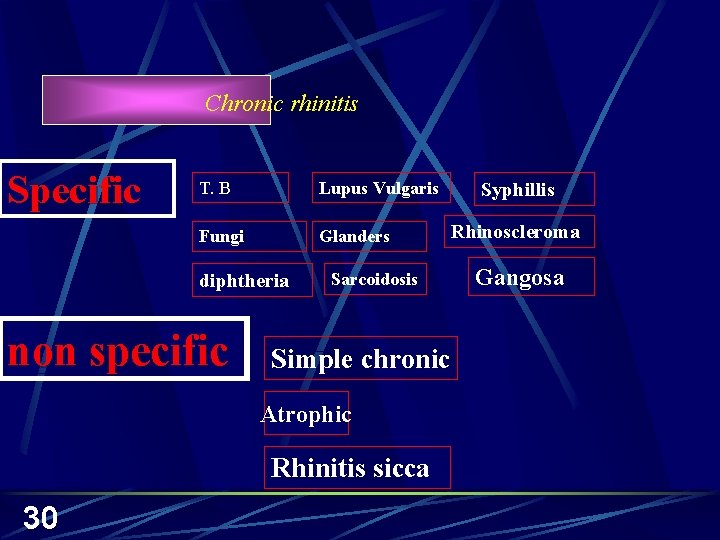 Chronic rhinitis

Specific

T. B

Lupus Vulgaris

Syphillis

Fungi

Glanders

Rhinoscleroma

diphtheria

Sarcoidosis

Gangosa

non specific

Simple chronic

Atrophic

Rhinitis sicca

30